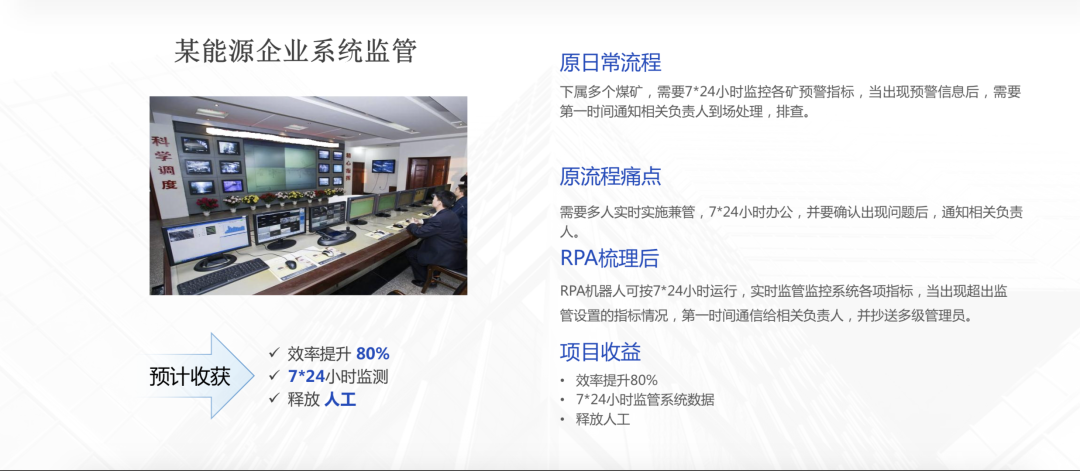 某能源企业系统监管

科学调度

预计收获

✓ 效率提升 80%
✓ 7*24小时监测
✓ 释放 人工

原日常流程

下属多个煤矿，需要7*24小时监控各矿预警指标，当出现预警信息后，需要第一时间通知相关负责人到场处理，排查。

原流程痛点

需要多人实时实施兼管，7*24小时办公，并要确认出现问题后，通知相关负责人。

RPA梳理后

RPA机器人可按7*24小时运行，实时监管监控系统各项指标，当出现超出监管设置的指标情况，第一时间通信给相关负责人，并抄送多级管理员。

项目收益

• 效率提升80%
• 7*24小时监管系统数据
• 释放人工